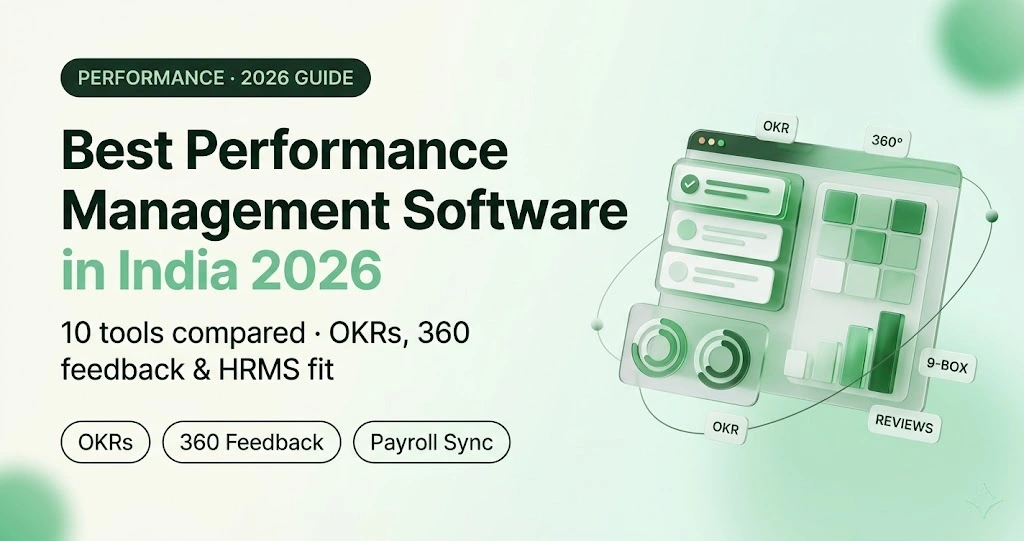 PERFORMANCE · 2026 GUIDE

Best Performance Management Software in India 2026

10 tools compared · OKRs, 360 feedback & HRMS fit

OKRs

360 Feedback

Payroll Sync

OKR

360°

9-BOX

OKR

REVIEWS